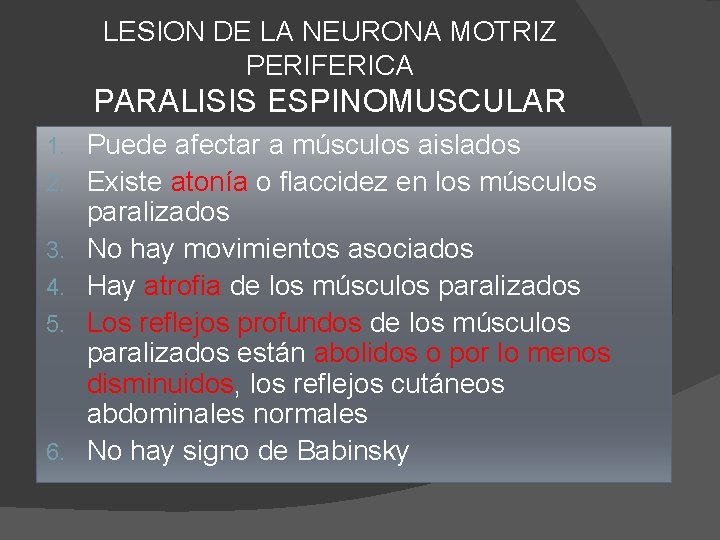 LESION DE LA NEURONA MOTRIZ PERIFERICA
PARALISIS ESPINOMUSCULAR

1. Puede afectar a músculos aislados
2. Existe atonía o flaccidez en los músculos paralizados
3. No hay movimientos asociados
4. Hay atrofia de los músculos paralizados
5. Los reflejos profundos de los músculos paralizados están abolidos o por lo menos disminuidos, los reflejos cutáneos abdominales normales
6. No hay signo de Babinsky